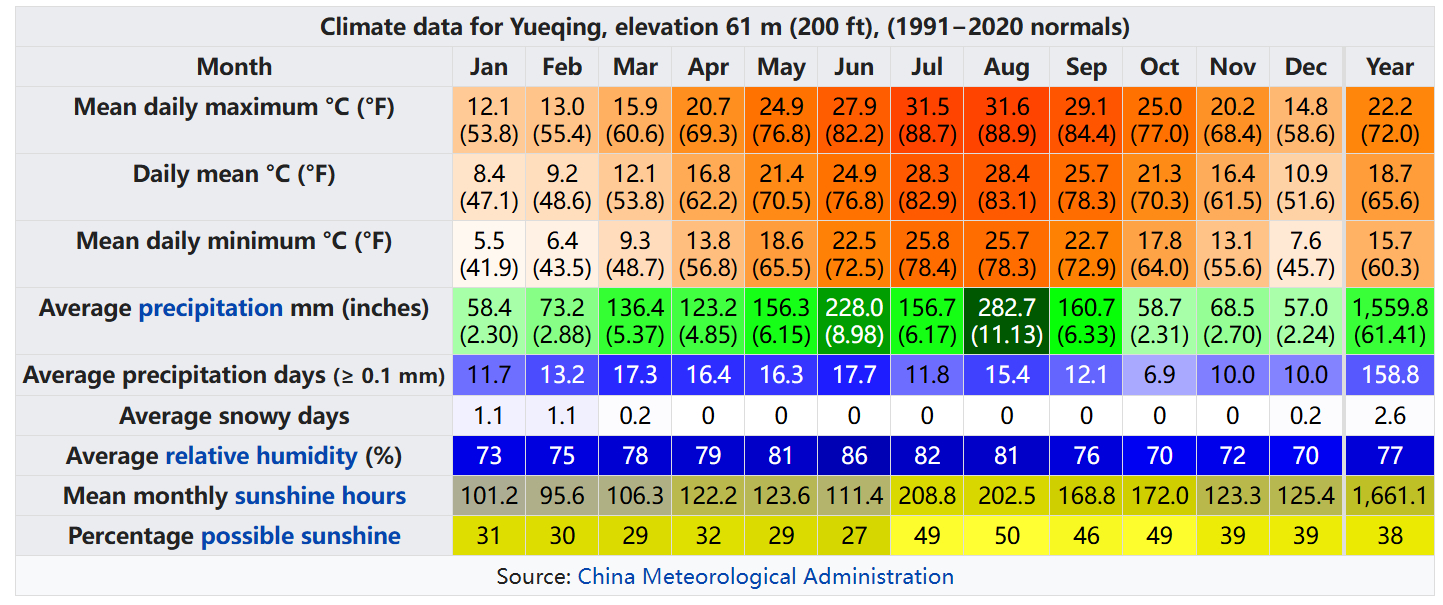 Climate data for Yueqing, elevation 61 m (200 ft), (1991–2020 normals)

| Month | Jan | Feb | Mar | Apr | May | Jun | Jul | Aug | Sep | Oct | Nov | Dec | Year |
|---|---|---|---|---|---|---|---|---|---|---|---|---|---|
| Mean daily maximum °C (°F) | 12.1 (53.8) | 13.0 (55.4) | 15.9 (60.6) | 20.7 (69.3) | 24.9 (76.8) | 27.9 (82.2) | 31.5 (88.7) | 31.6 (88.9) | 29.1 (84.4) | 25.0 (77.0) | 20.2 (68.4) | 14.8 (58.6) | 22.2 (72.0) |
| Daily mean °C (°F) | 8.4 (47.1) | 9.2 (48.6) | 12.1 (53.8) | 16.8 (62.2) | 21.4 (70.5) | 24.9 (76.8) | 28.3 (82.9) | 28.4 (83.1) | 25.7 (78.3) | 21.3 (70.3) | 16.4 (61.5) | 10.9 (51.6) | 18.7 (65.6) |
| Mean daily minimum °C (°F) | 5.5 (41.9) | 6.4 (43.5) | 9.3 (48.7) | 13.8 (56.8) | 18.6 (65.5) | 22.5 (72.5) | 25.8 (78.4) | 25.7 (78.3) | 22.7 (72.9) | 17.8 (64.0) | 13.1 (55.6) | 7.6 (45.7) | 15.7 (60.3) |
| Average precipitation mm (inches) | 58.4 (2.30) | 73.2 (2.88) | 136.4 (5.37) | 123.2 (4.85) | 156.3 (6.15) | 228.0 (8.98) | 156.7 (6.17) | 282.7 (11.13) | 160.7 (6.33) | 58.7 (2.31) | 68.5 (2.70) | 57.0 (2.24) | 1,559.8 (61.41) |
| Average precipitation days (≥ 0.1 mm) | 11.7 | 13.2 | 17.3 | 16.4 | 16.3 | 17.7 | 11.8 | 15.4 | 12.1 | 6.9 | 10.0 | 10.0 | 158.8 |
| Average snowy days | 1.1 | 1.1 | 0.2 | 0 | 0 | 0 | 0 | 0 | 0 | 0 | 0 | 0.2 | 2.6 |
| Average relative humidity (%) | 73 | 75 | 78 | 79 | 81 | 86 | 82 | 81 | 76 | 70 | 72 | 70 | 77 |
| Mean monthly sunshine hours | 101.2 | 95.6 | 106.3 | 122.2 | 123.6 | 111.4 | 208.8 | 202.5 | 168.8 | 172.0 | 123.3 | 125.4 | 1,661.1 |
| Percentage possible sunshine | 31 | 30 | 29 | 32 | 29 | 27 | 49 | 50 | 46 | 49 | 39 | 39 | 38 |

Source: China Meteorological Administration